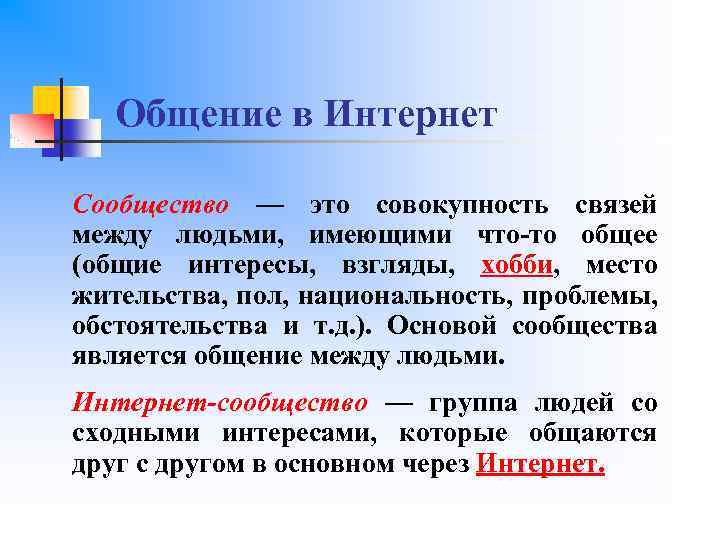 Общение в Интернет

Сообщество — это совокупность связей между людьми, имеющими что-то общее (общие интересы, взгляды, хобби, место жительства, пол, национальность, проблемы, обстоятельства и т.д.). Основой сообщества является общение между людьми.

Интернет-сообщество — группа людей со сходными интересами, которые общаются друг с другом в основном через Интернет.